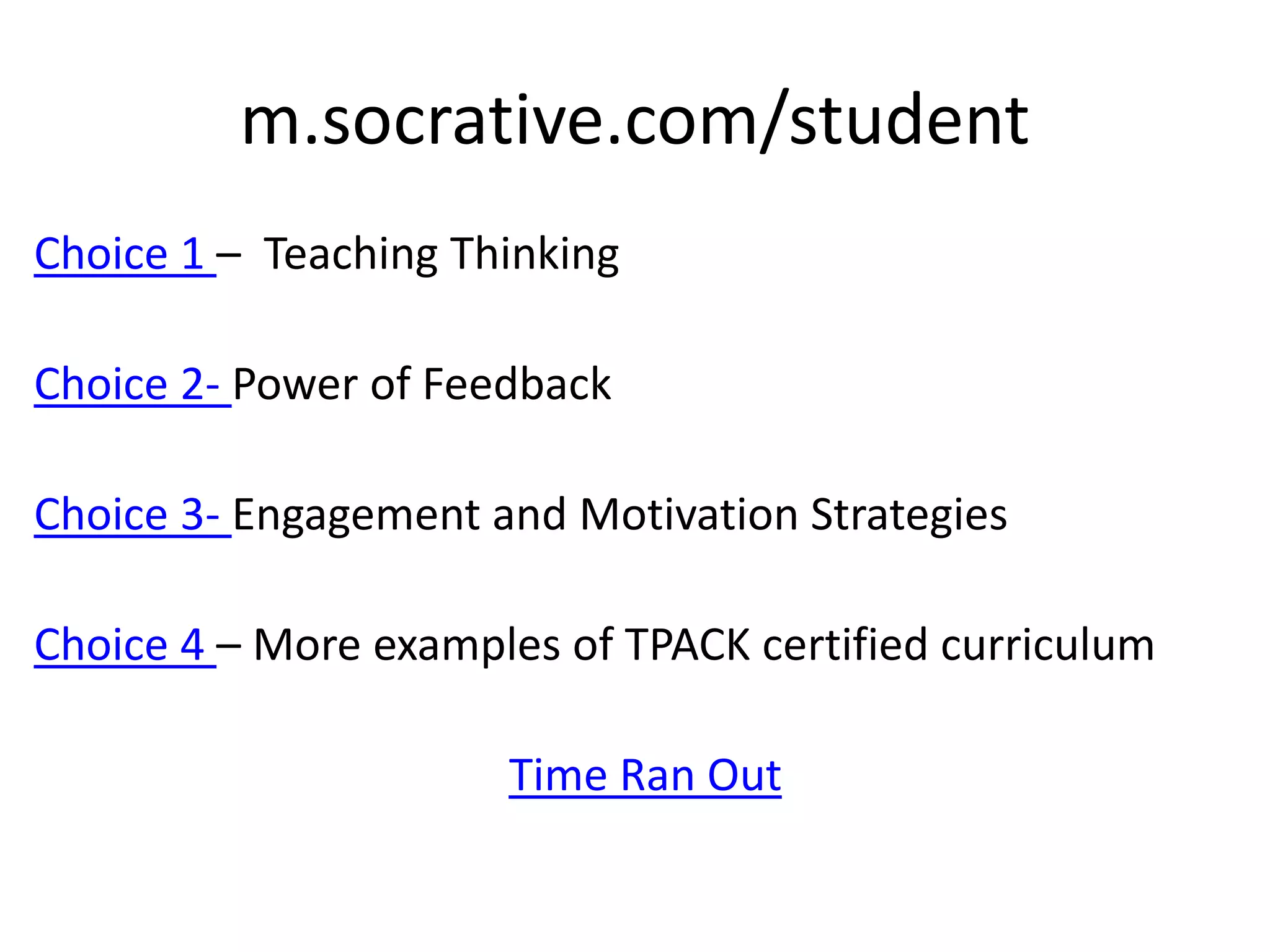 m.socrative.com/student

Choice 1 – Teaching Thinking

Choice 2- Power of Feedback

Choice 3- Engagement and Motivation Strategies

Choice 4 – More examples of TPACK certified curriculum

Time Ran Out